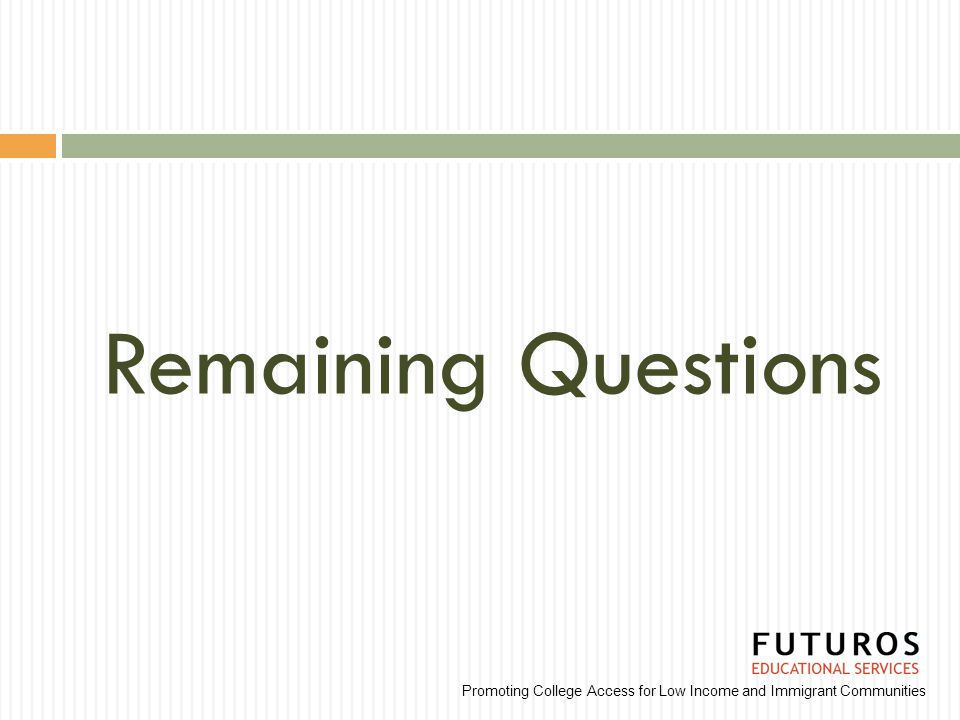 Remaining Questions

FUTUROS
EDUCATIONAL SERVICES

Promoting College Access for Low Income and Immigrant Communities